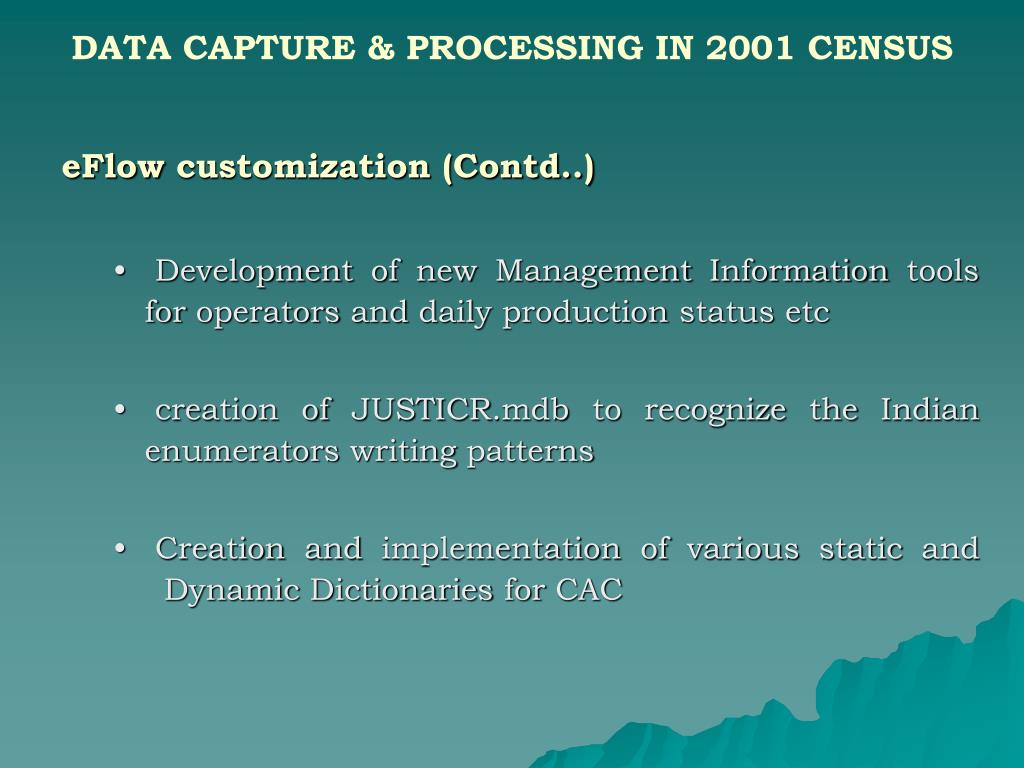 DATA CAPTURE & PROCESSING IN 2001 CENSUS

eFlow customization (Contd..)

• Development of new Management Information tools for operators and daily production status etc

• creation of JUSTICR.mdb to recognize the Indian enumerators writing patterns

• Creation and implementation of various static and Dynamic Dictionaries for CAC